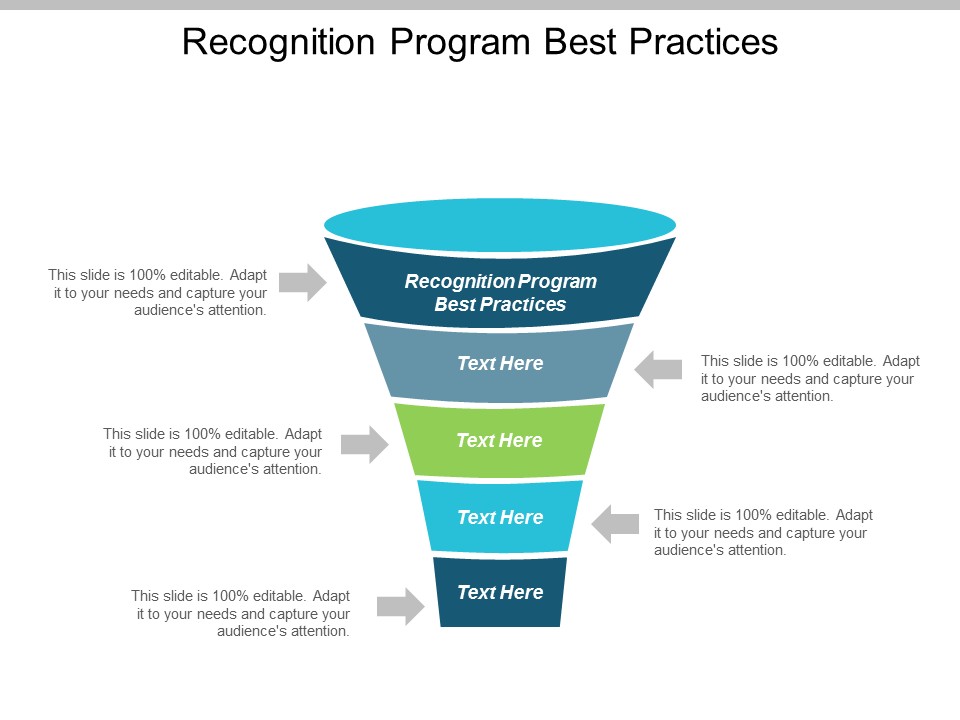 Recognition Program Best Practices

This slide is 100% editable. Adapt it to your needs and capture your audience's attention.

Recognition Program Best Practices

Text Here

This slide is 100% editable. Adapt it to your needs and capture your audience's attention.

This slide is 100% editable. Adapt it to your needs and capture your audience's attention.

Text Here

Text Here

This slide is 100% editable. Adapt it to your needs and capture your audience's attention.

This slide is 100% editable. Adapt it to your needs and capture your audience's attention.

Text Here